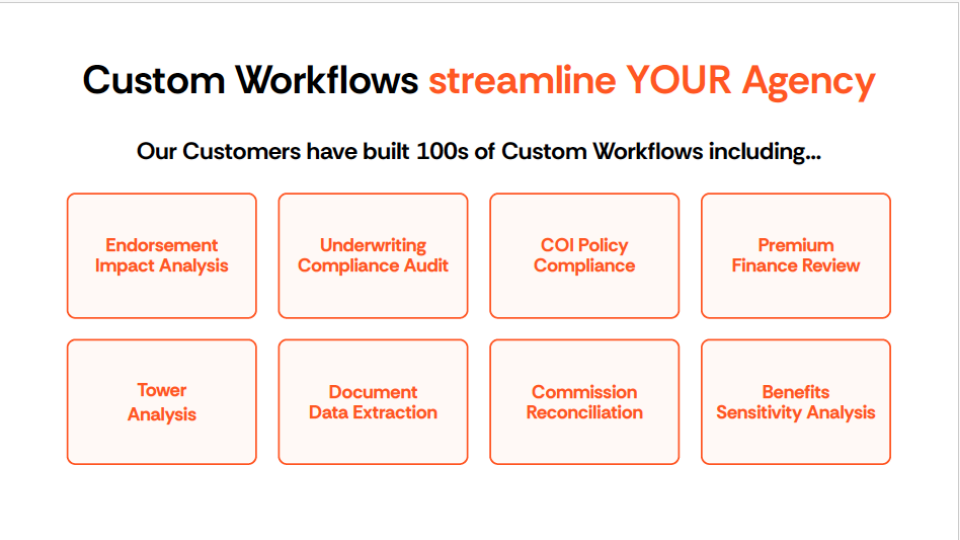 Custom Workflows streamline YOUR Agency

Our Customers have built 100s of Custom Workflows including...

Endorsement Impact Analysis

Underwriting Compliance Audit

COI Policy Compliance

Premium Finance Review

Tower Analysis

Document Data Extraction

Commission Reconciliation

Benefits Sensitivity Analysis